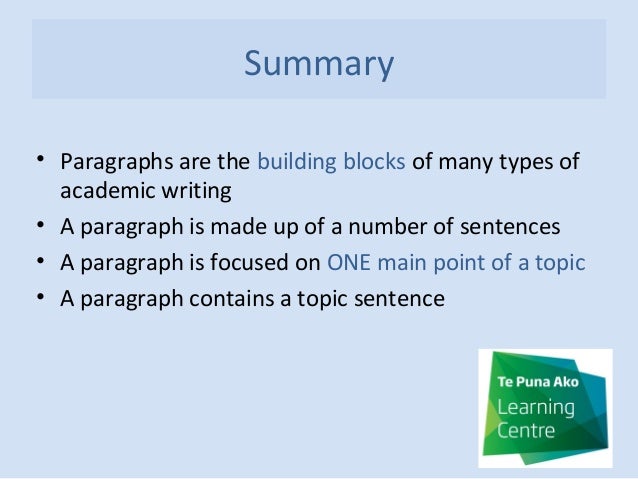 Summary

• Paragraphs are the building blocks of many types of academic writing
• A paragraph is made up of a number of sentences
• A paragraph is focused on ONE main point of a topic
• A paragraph contains a topic sentence

Te Puna Ako
Learning
Centre